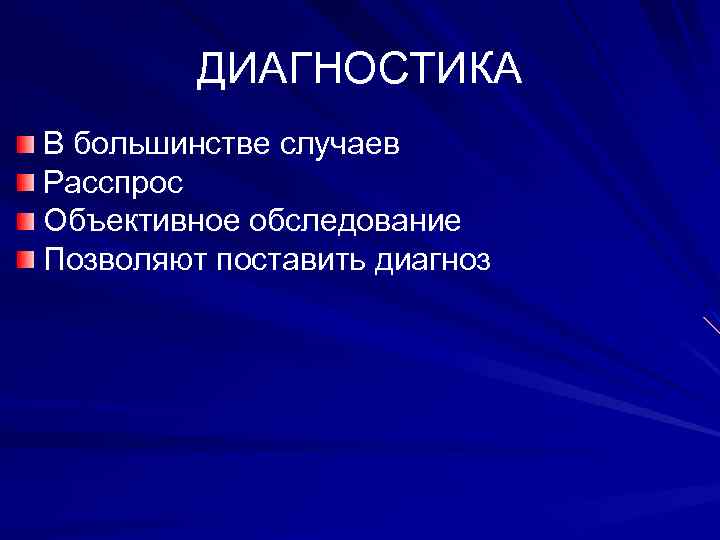 ДИАГНОСТИКА

В большинстве случаев
Расспрос
Объективное обследование
Позволяют поставить диагноз